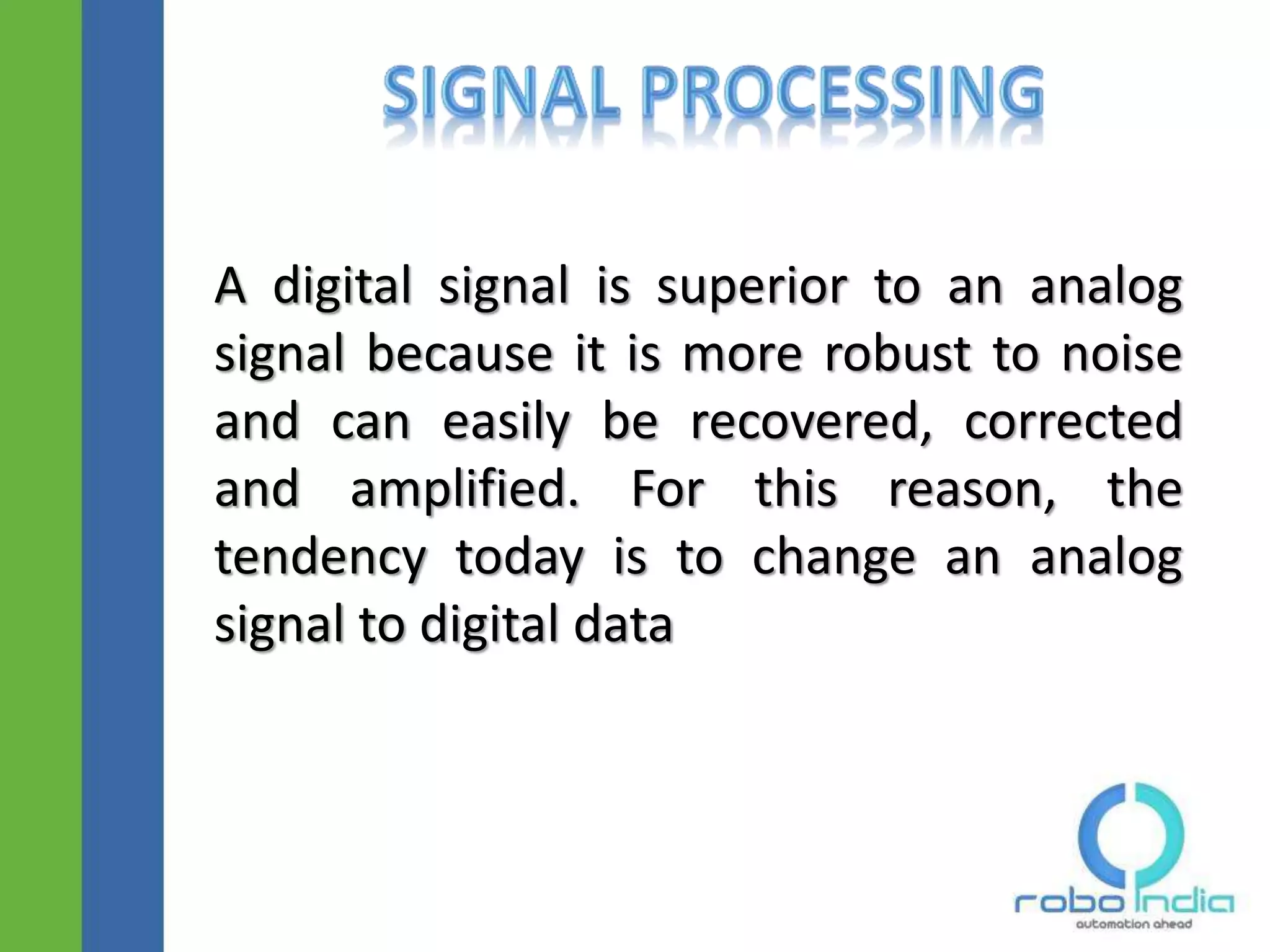 SIGNAL PROCESSING

A digital signal is superior to an analog signal because it is more robust to noise and can easily be recovered, corrected and amplified. For this reason, the tendency today is to change an analog signal to digital data

robo India
automation ahead